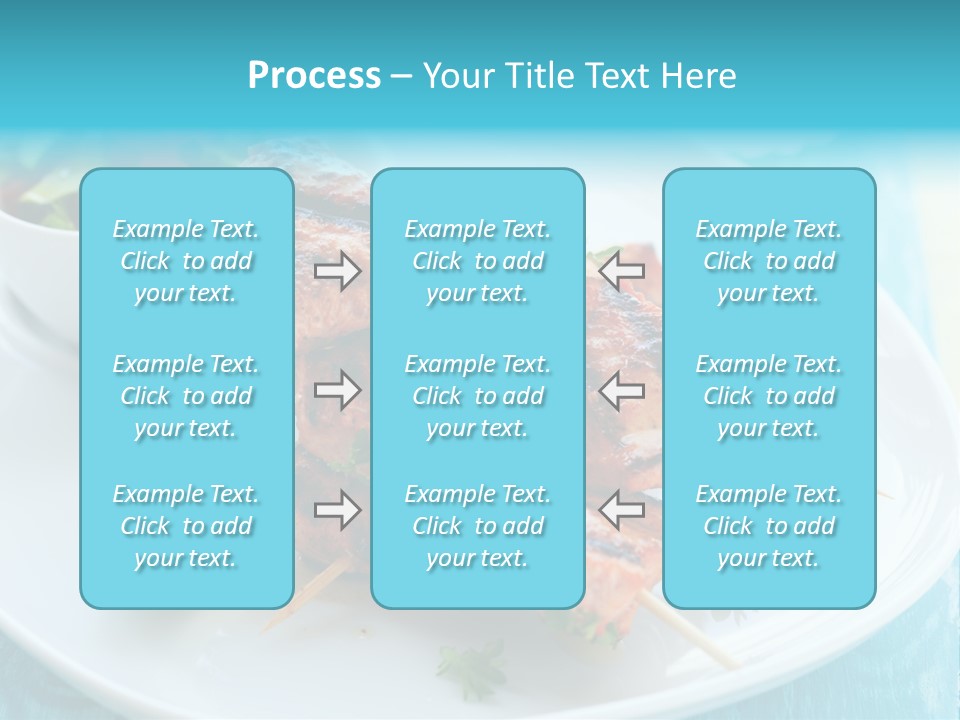 Process – Your Title Text Here

Example Text. Click to add your text.

Example Text. Click to add your text.

Example Text. Click to add your text.

Example Text. Click to add your text.

Example Text. Click to add your text.

Example Text. Click to add your text.

Example Text. Click to add your text.

Example Text. Click to add your text.

Example Text. Click to add your text.